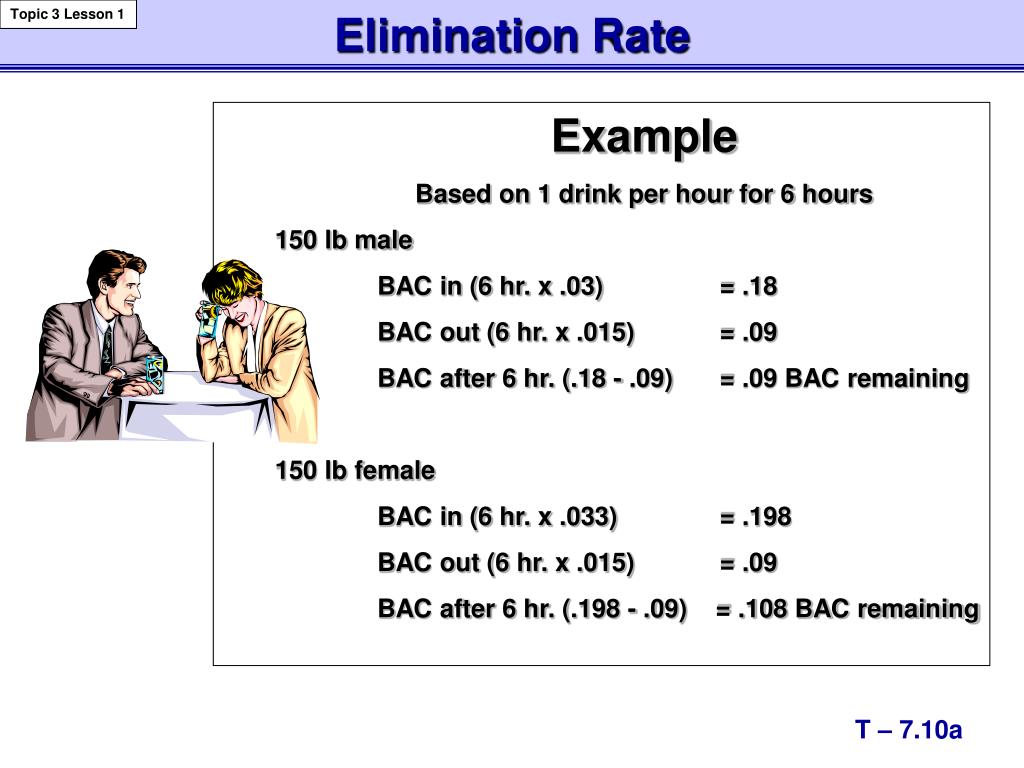 Topic 3 Lesson 1

Elimination Rate

Example

Based on 1 drink per hour for 6 hours

150 lb male

BAC in (6 hr. x .03) = .18

BAC out (6 hr. x .015) = .09

BAC after 6 hr. (.18 - .09) = .09 BAC remaining

150 lb female

BAC in (6 hr. x .033) = .198

BAC out (6 hr. x .015) = .09

BAC after 6 hr. (.198 - .09) = .108 BAC remaining

T – 7.10a